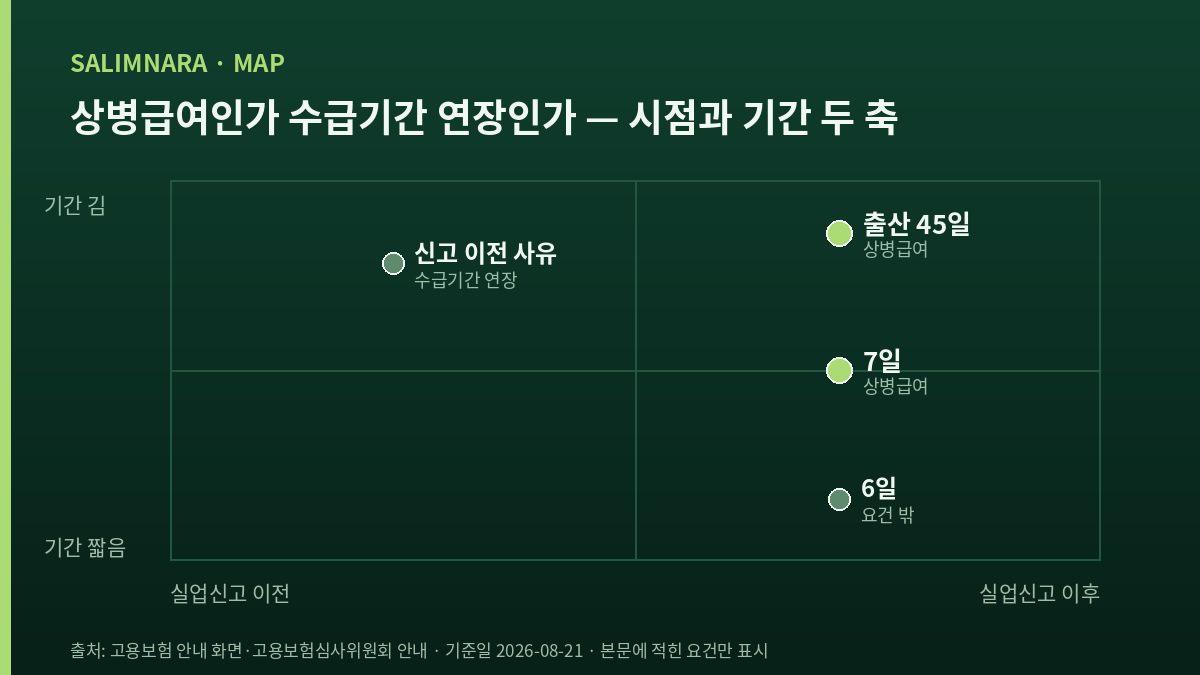 SALIMNARA · MAP

상병급여인가 수급기간 연장인가 — 시점과 기간 두 축

기간 김

기간 짧음

신고 이전 사유
수급기간 연장

출산 45일
상병급여

7일
상병급여

6일
요건 밖

실업신고 이전

실업신고 이후

출처: 고용보험 안내 화면·고용보험심사위원회 안내 · 기준일 2026-08-21 · 본문에 적힌 요건만 표시